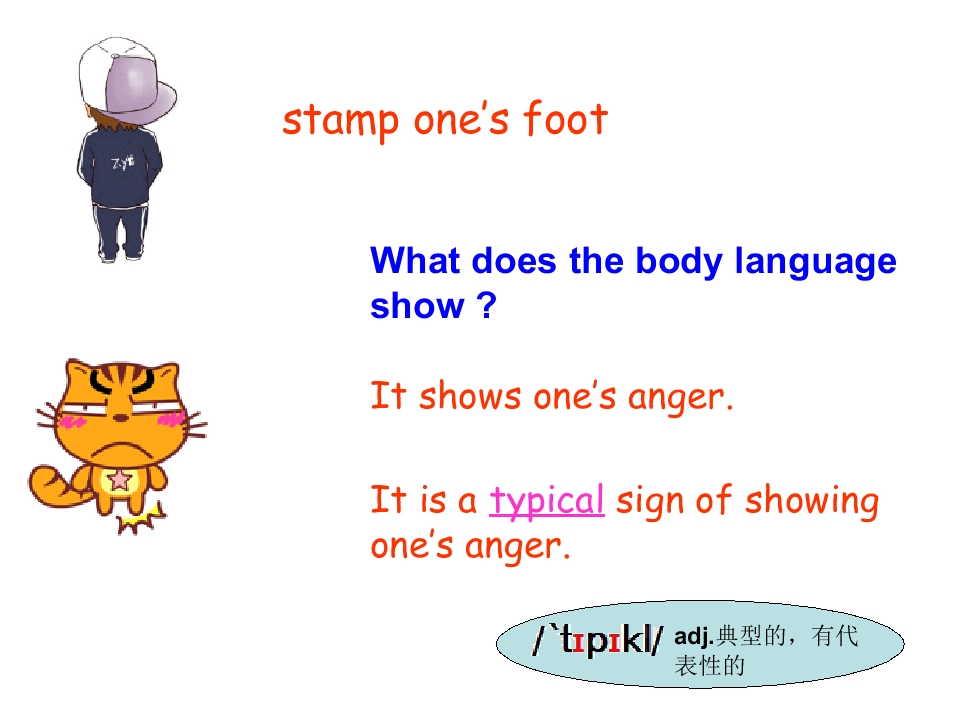 stamp one's foot

What does the body language show ?

It shows one's anger.

It is a typical sign of showing one's anger.

/`tɪpɪkl/ adj.典型的，有代表性的